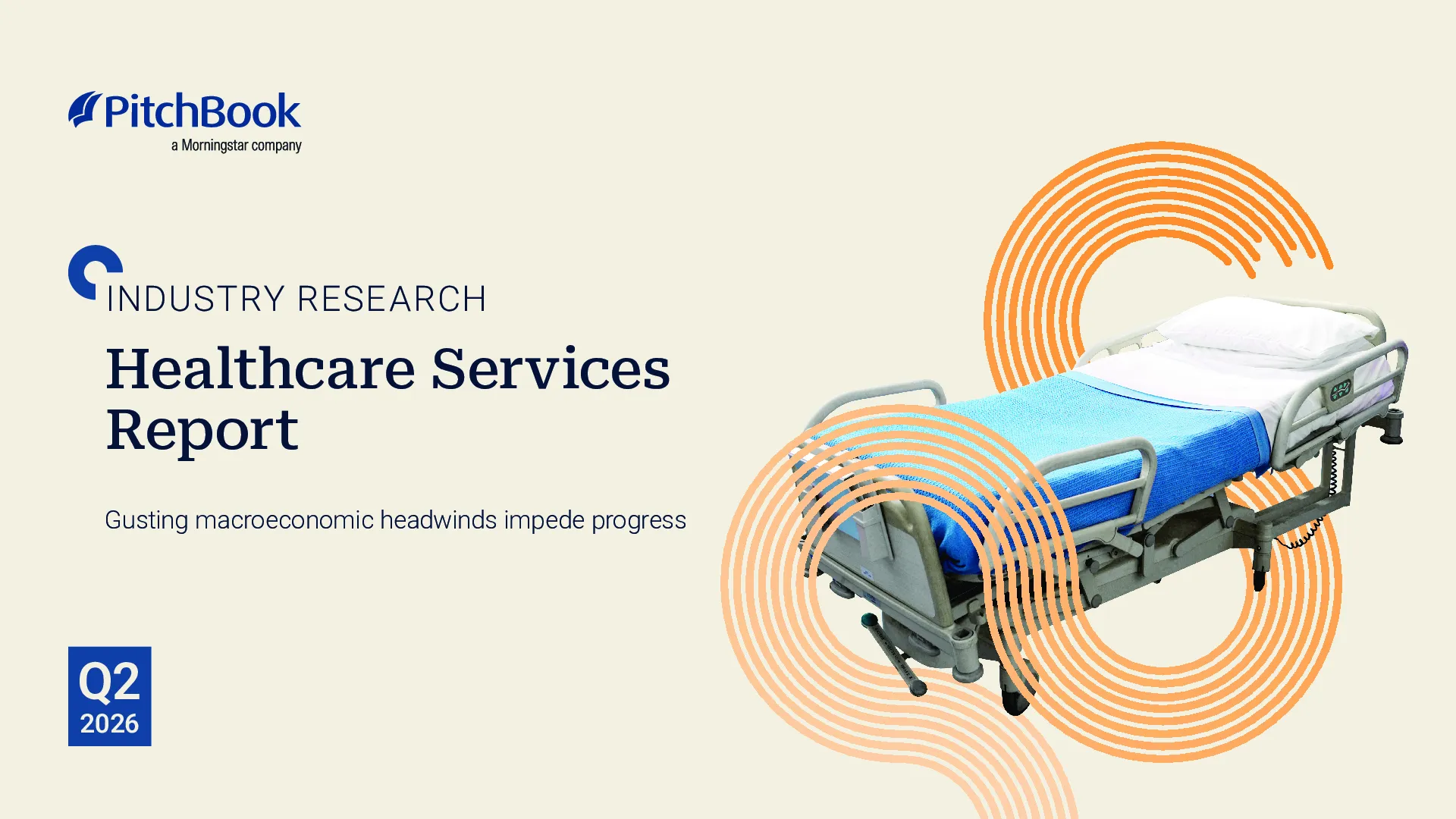 PitchBook
a Morningstar company

INDUSTRY RESEARCH

Healthcare Services Report

Gusting macroeconomic headwinds impede progress

Q2
2026